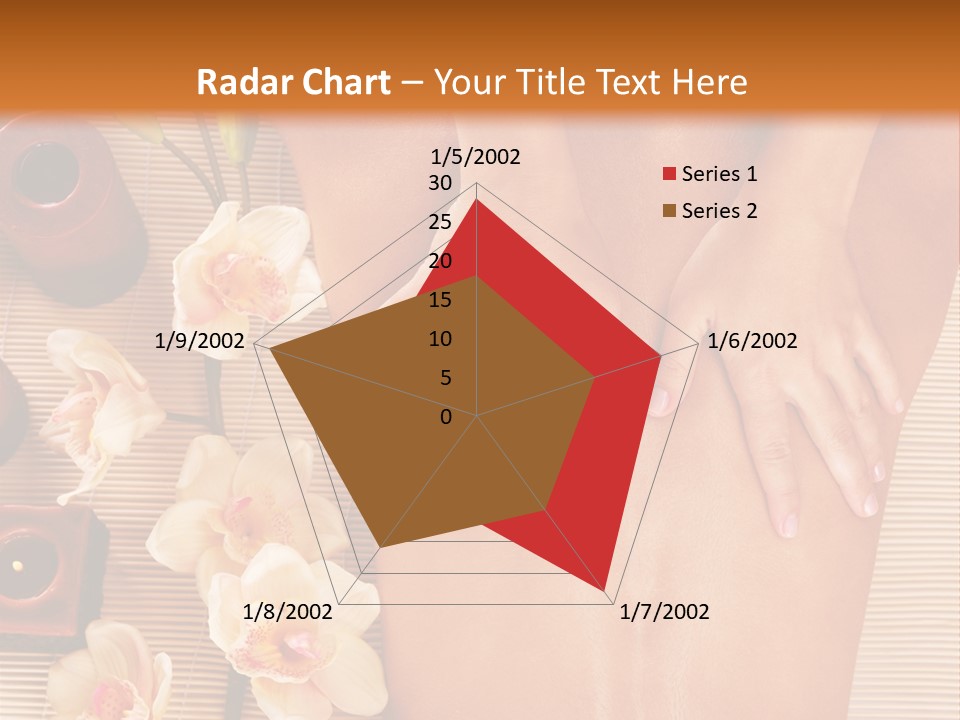 Radar Chart – Your Title Text Here

1/5/2002
30
25
20
15
10
5
0
1/6/2002
1/7/2002
1/8/2002
1/9/2002

Series 1
Series 2